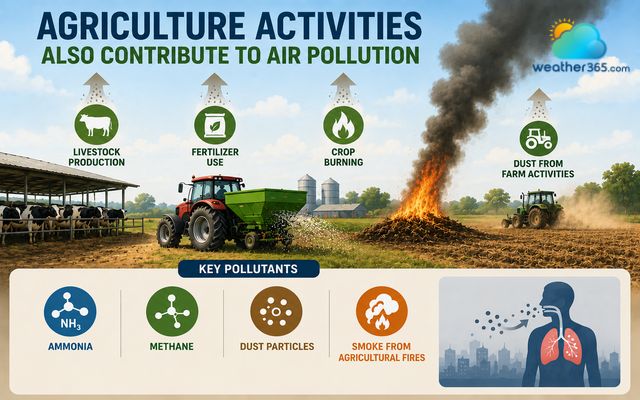 AGRICULTURE ACTIVITIES
ALSO CONTRIBUTE TO AIR POLLUTION

weather365.com

LIVESTOCK PRODUCTION

FERTILIZER USE

CROP BURNING

DUST FROM FARM ACTIVITIES

KEY POLLUTANTS

$NH_3$
AMMONIA

METHANE

DUST PARTICLES

SMOKE FROM AGRICULTURAL FIRES